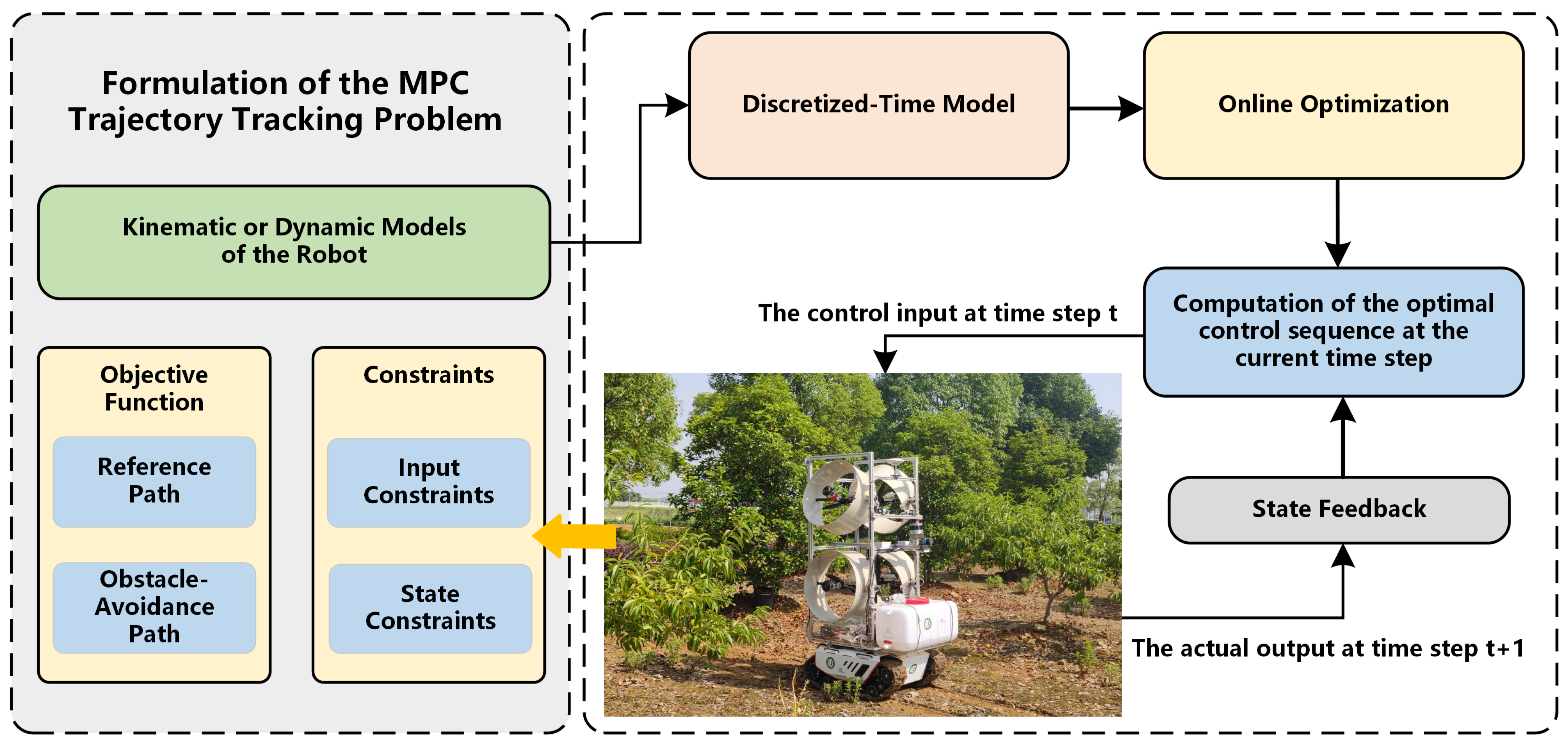 Formulation of the MPC Trajectory Tracking Problem

Kinematic or Dynamic Models of the Robot

Objective Function

Reference Path

Obstacle-Avoidance Path

Constraints

Input Constraints

State Constraints

Discretized-Time Model

Online Optimization

Computation of the optimal control sequence at the current time step

The control input at time step t

State Feedback

The actual output at time step t+1